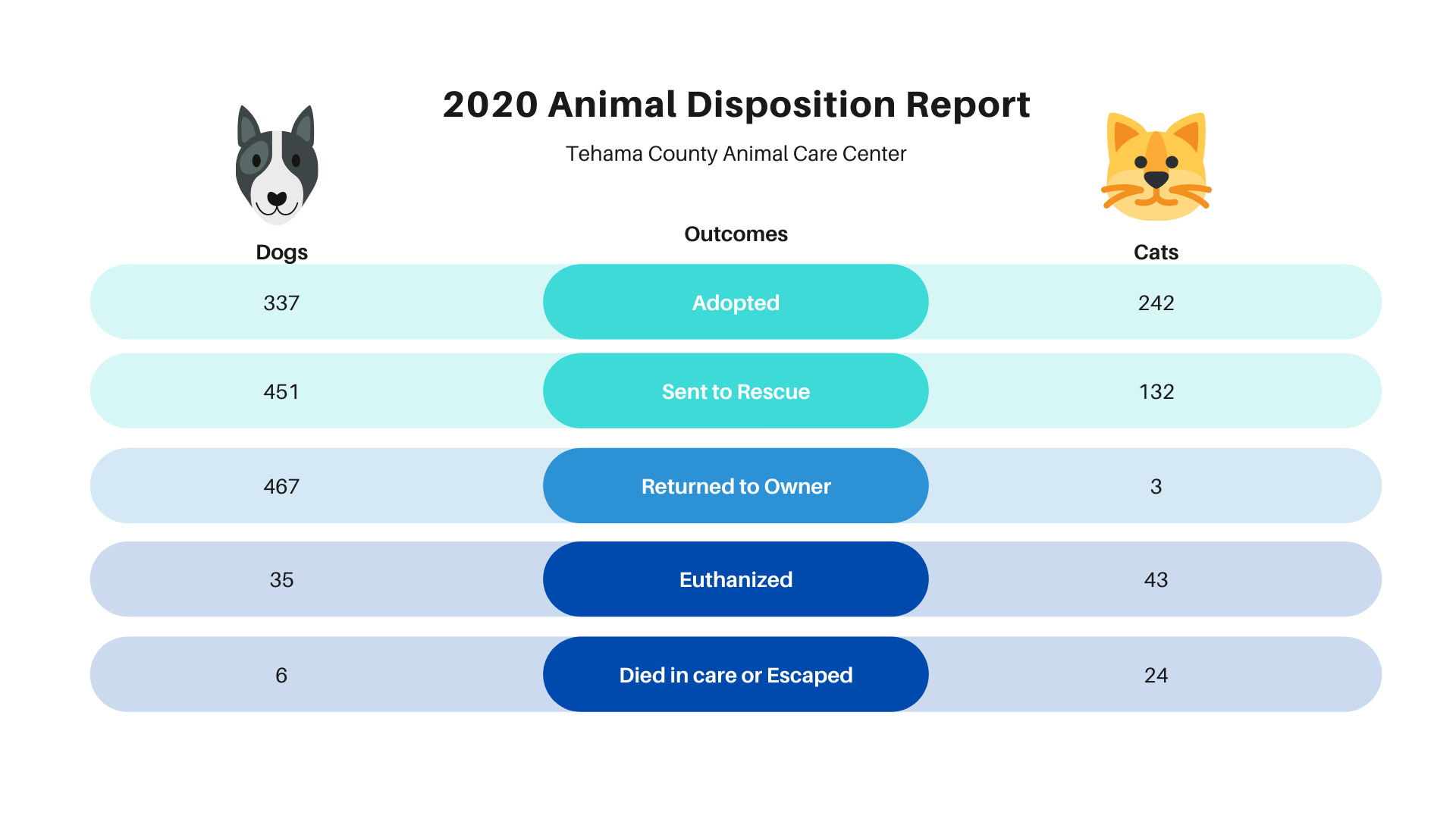 2020 Animal Disposition Report

Tehama County Animal Care Center

| Dogs | Outcomes | Cats |
|---|---|---|
| 337 | Adopted | 242 |
| 451 | Sent to Rescue | 132 |
| 467 | Returned to Owner | 3 |
| 35 | Euthanized | 43 |
| 6 | Died in care or Escaped | 24 |